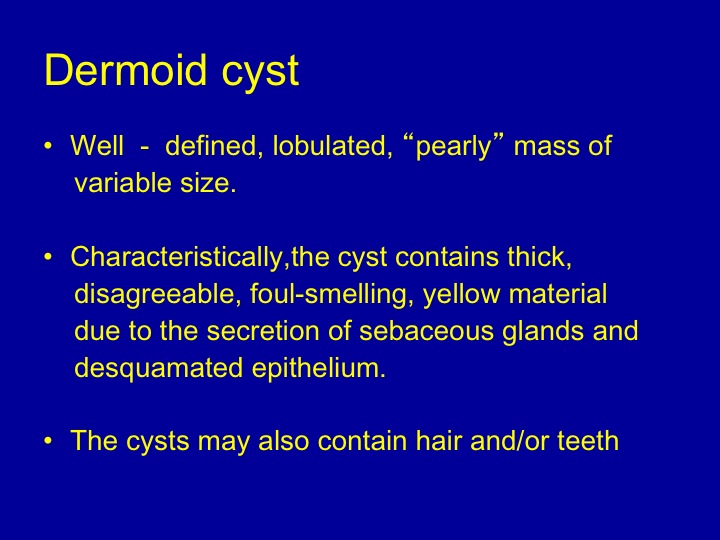 Dermoid cyst

• Well - defined, lobulated, “pearly” mass of variable size.

• Characteristically,the cyst contains thick, disagreeable, foul-smelling, yellow material due to the secretion of sebaceous glands and desquamated epithelium.

• The cysts may also contain hair and/or teeth